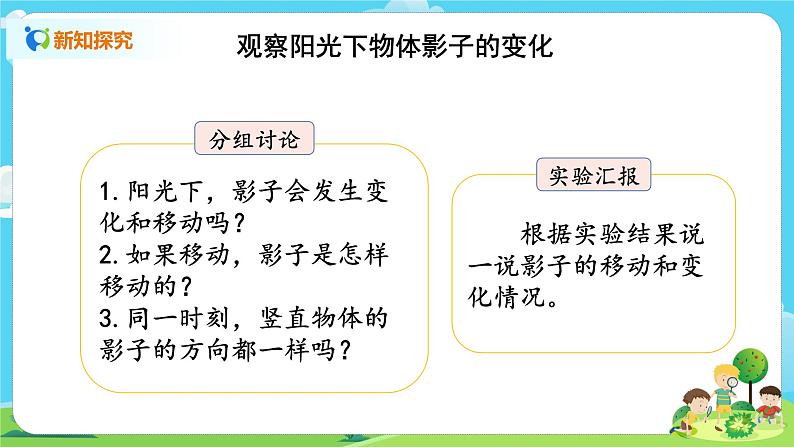 新知探究

观察阳光下物体影子的变化

分组讨论

1. 阳光下，影子会发生变化和移动吗？
2. 如果移动，影子是怎样移动的？
3. 同一时刻，竖直物体的影子的方向都一样吗？

实验汇报

根据实验结果说一说影子的移动和变化情况。